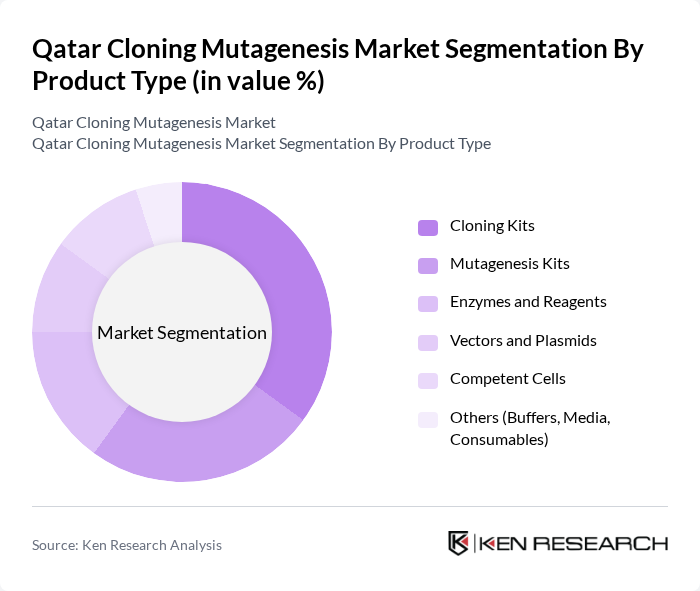 Qatar Cloning Mutagenesis Market Segmentation By Product Type (in value %)

Qatar Cloning Mutagenesis Market
Qatar Cloning Mutagenesis Market Segmentation By Product Type

Market Segmentation

Cloning Kits
Mutagenesis Kits
Enzymes and Reagents
Vectors and Plasmids
Competent Cells
Others (Buffers, Media, Consumables)

Source: Ken Research Analysis

KEN RESEARCH